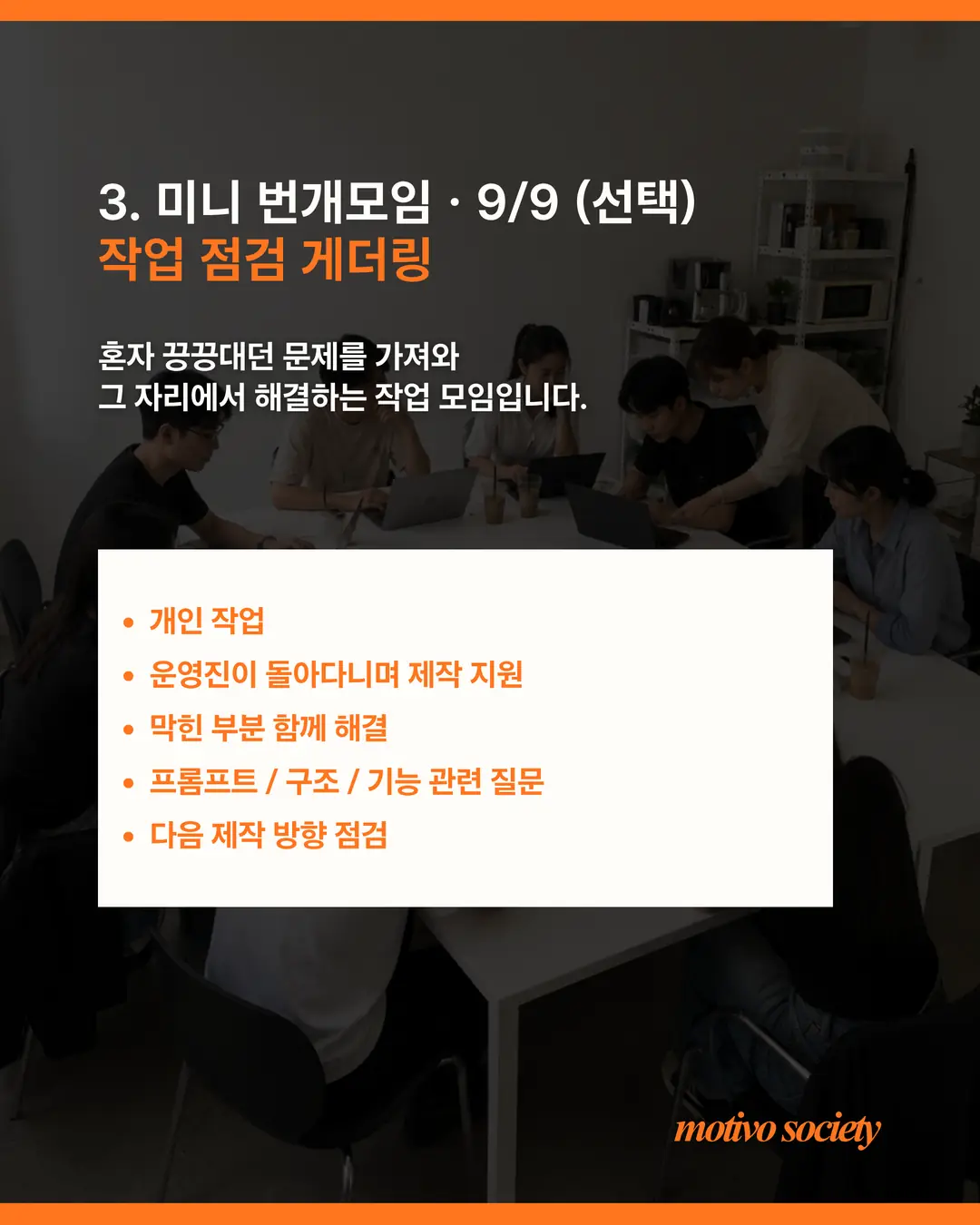 3. 미니 번개모임 · 9/9 (선택)
작업 점검 게더링

혼자 끙끙대던 문제를 가져와
그 자리에서 해결하는 작업 모임입니다.

• 개인 작업
• 운영진이 돌아다니며 제작 지원
• 막힌 부분 함께 해결
• 프롬프트 / 구조 / 기능 관련 질문
• 다음 제작 방향 점검

motivo society